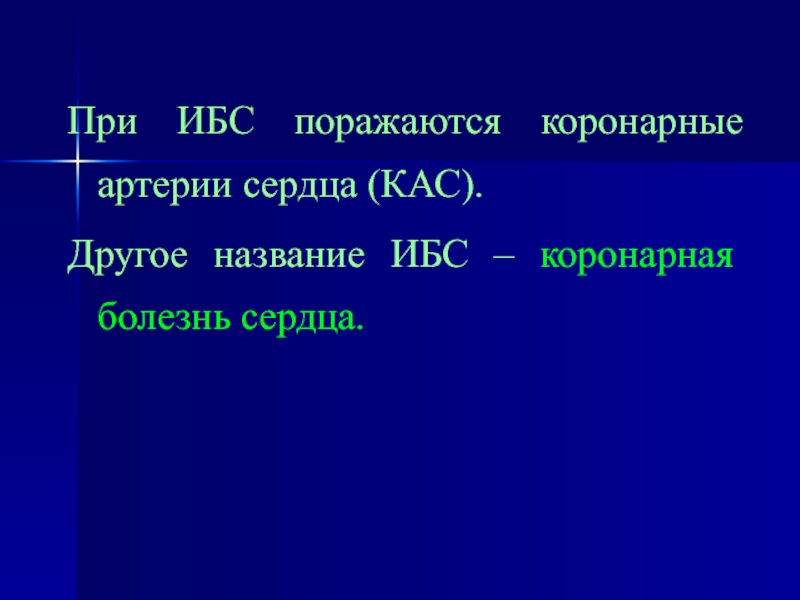 При ИБС поражаются коронарные артерии сердца (КАС).

Другое название ИБС – коронарная болезнь сердца.